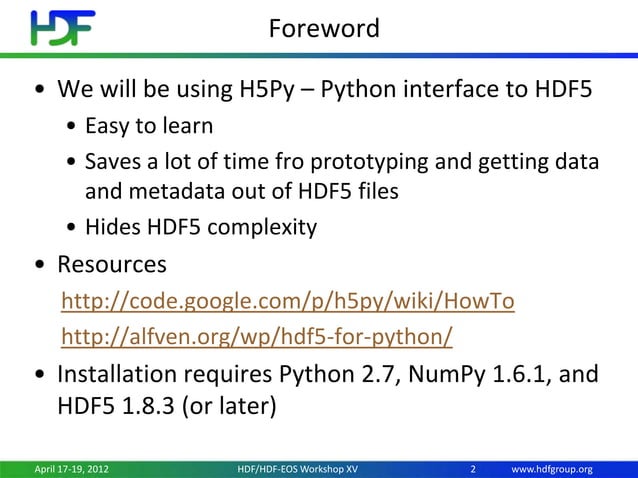 HDF

Foreword

• We will be using H5Py – Python interface to HDF5
  • Easy to learn
  • Saves a lot of time fro prototyping and getting data and metadata out of HDF5 files
  • Hides HDF5 complexity
• Resources
  http://code.google.com/p/h5py/wiki/HowTo
  http://alfven.org/wp/hdf5-for-python/
• Installation requires Python 2.7, NumPy 1.6.1, and HDF5 1.8.3 (or later)

April 17-19, 2012 HDF/HDF-EOS Workshop XV 2 www.hdfgroup.org